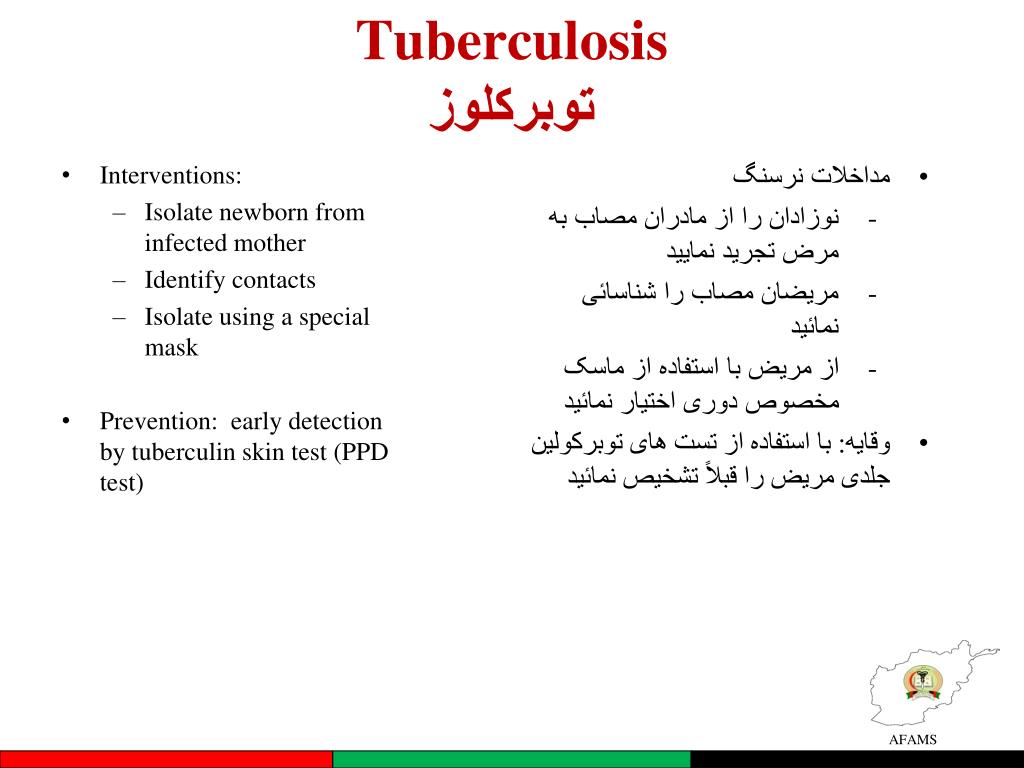 Tuberculosis
توبرکلوز

• Interventions:
– Isolate newborn from infected mother
– Identify contacts
– Isolate using a special mask

• Prevention: early detection by tuberculin skin test (PPD test)

• مداخلات نرسنگ
- نوزادان را از مادران مصاب به مرض تجرید نمایید
- مریضان مصاب را شناسائی نمائید
- از مریض با استفاده از ماسک مخصوص دوری اختیار نمائید

• وقایه: با استفاده از تست های توبرکولین جلدی مریض را قبلاً تشخیص نمائید

AFAMS